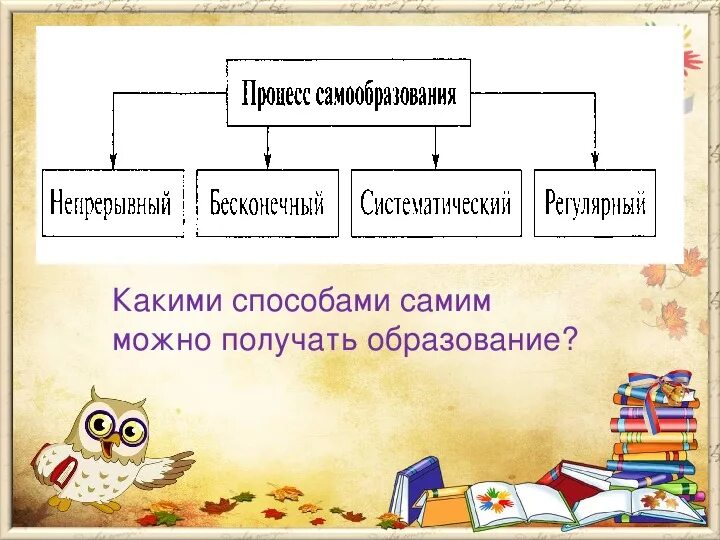 Процесс самообразования

Непрерывный

Бесконечный

Систематический

Регулярный

Какими способами самим можно получать образование?